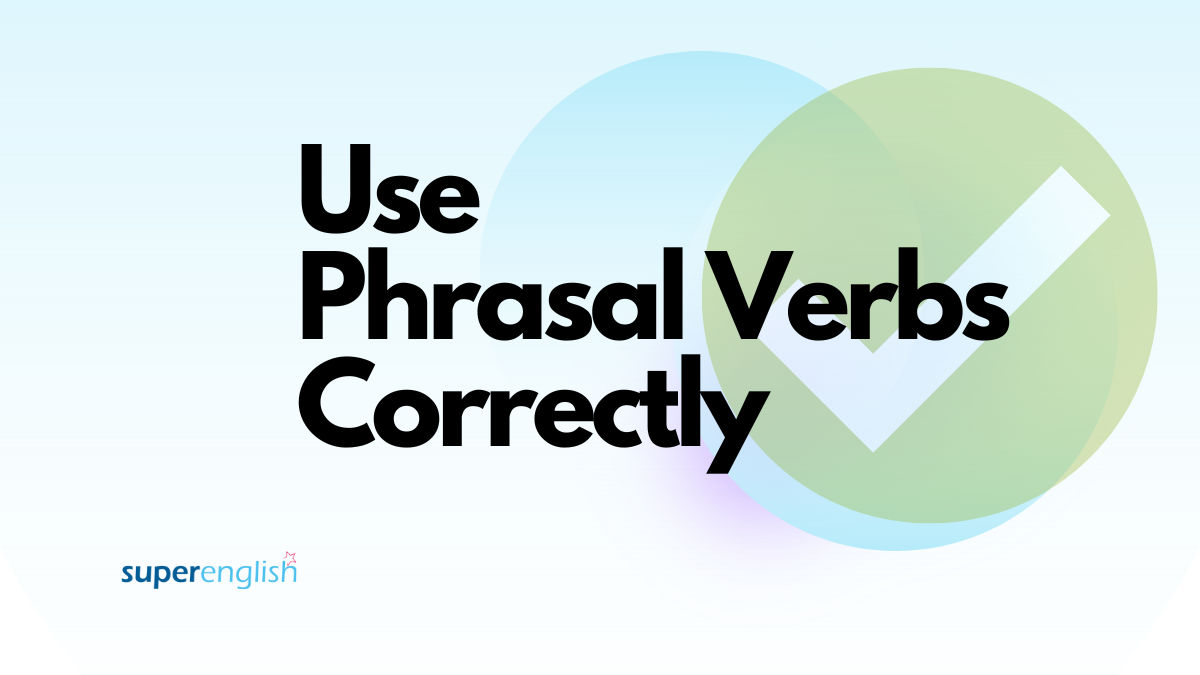 Use
Phrasal Verbs
Correctly

superenglish